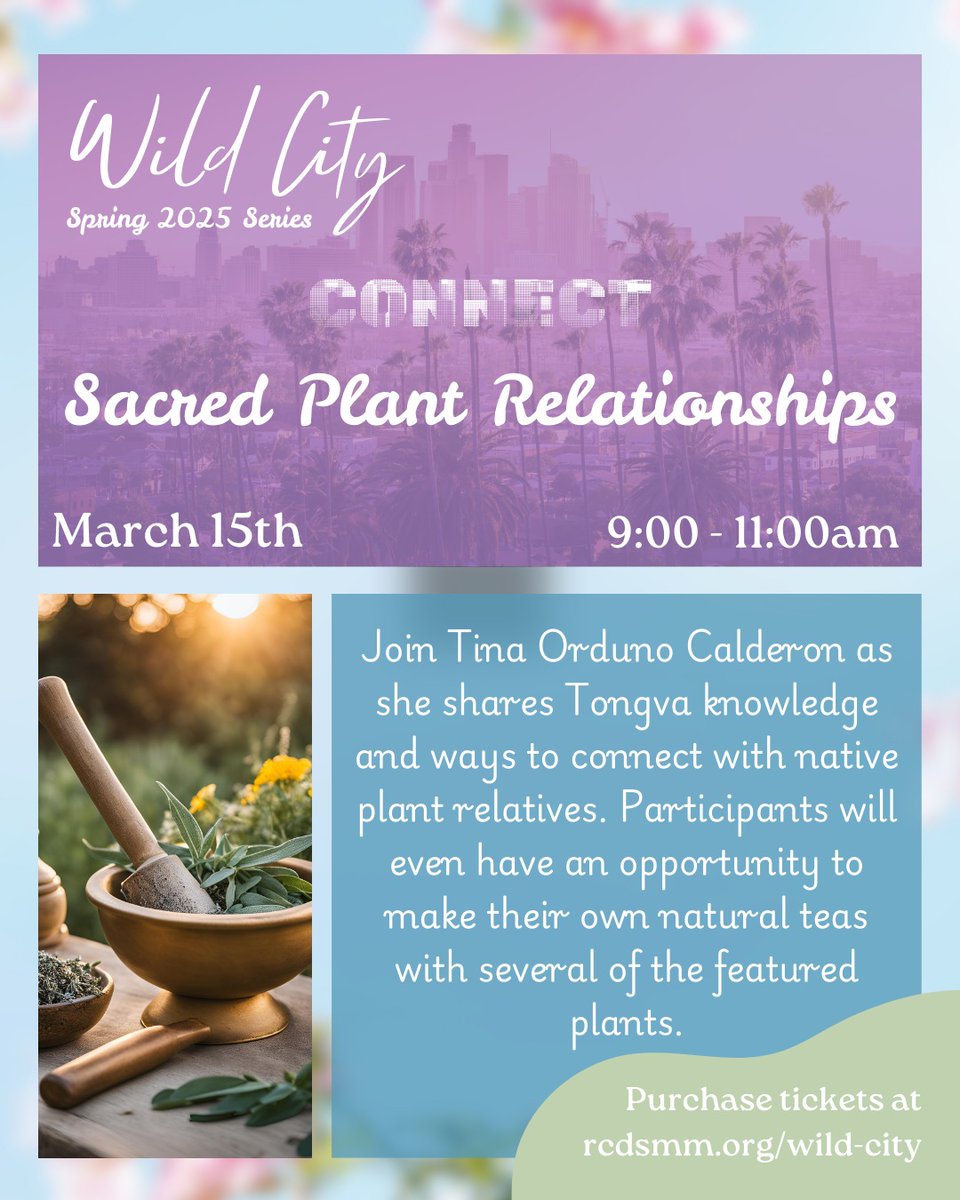 Wild City
Spring 2025 Series

CONNECT

Sacred Plant Relationships

March 15th

9:00 - 11:00am

Join Tina Orduno Calderon as she shares Tongva knowledge and ways to connect with native plant relatives. Participants will even have an opportunity to make their own natural teas with several of the featured plants.

Purchase tickets at rcdsmm.org/wild-city